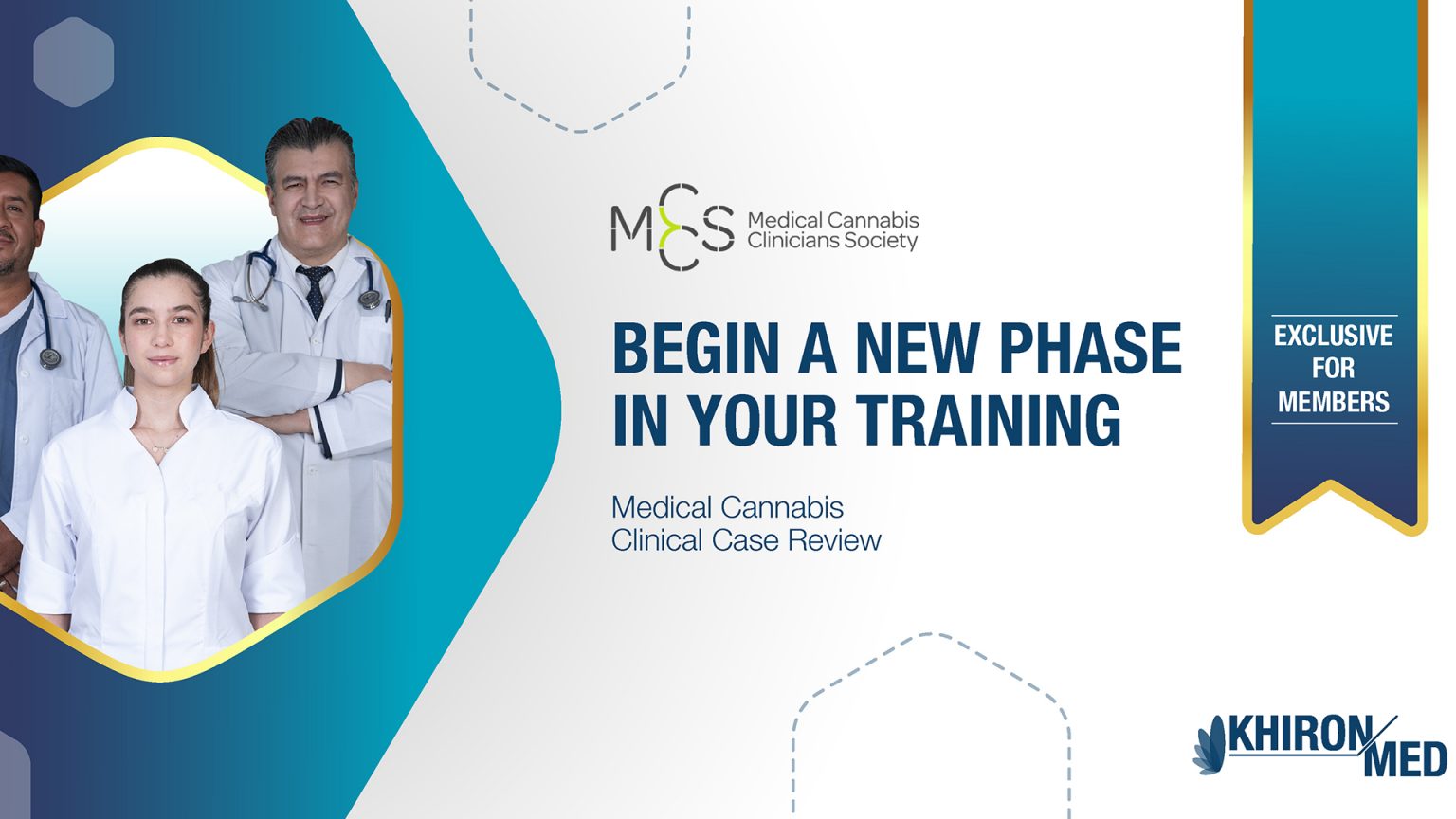 MCCS Medical Cannabis Clinicians Society

BEGIN A NEW PHASE IN YOUR TRAINING

Medical Cannabis Clinical Case Review

EXCLUSIVE FOR MEMBERS

KHIRON MED